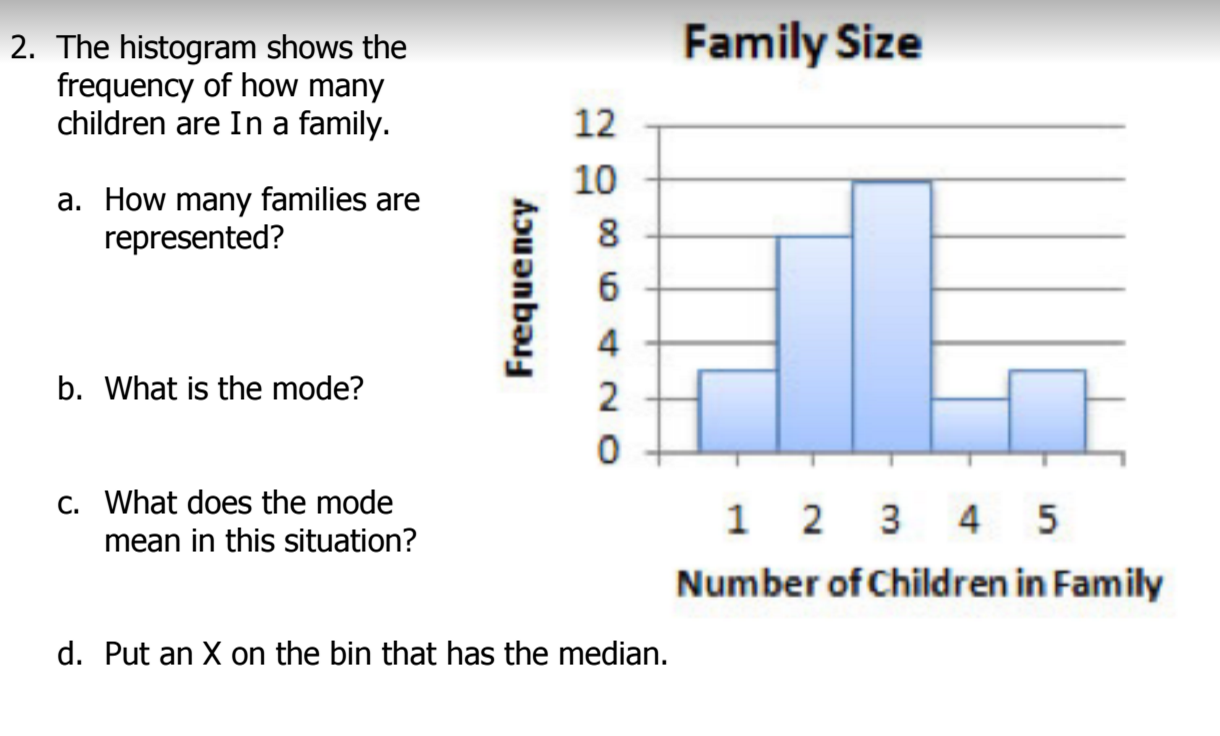 2. The histogram shows the frequency of how many children are In a family.

a. How many families are represented?

b. What is the mode?

c. What does the mode mean in this situation?

d. Put an X on the bin that has the median.

Family Size

Frequency

12
10
8
6
4
2
0

1 2 3 4 5

Number of Children in Family